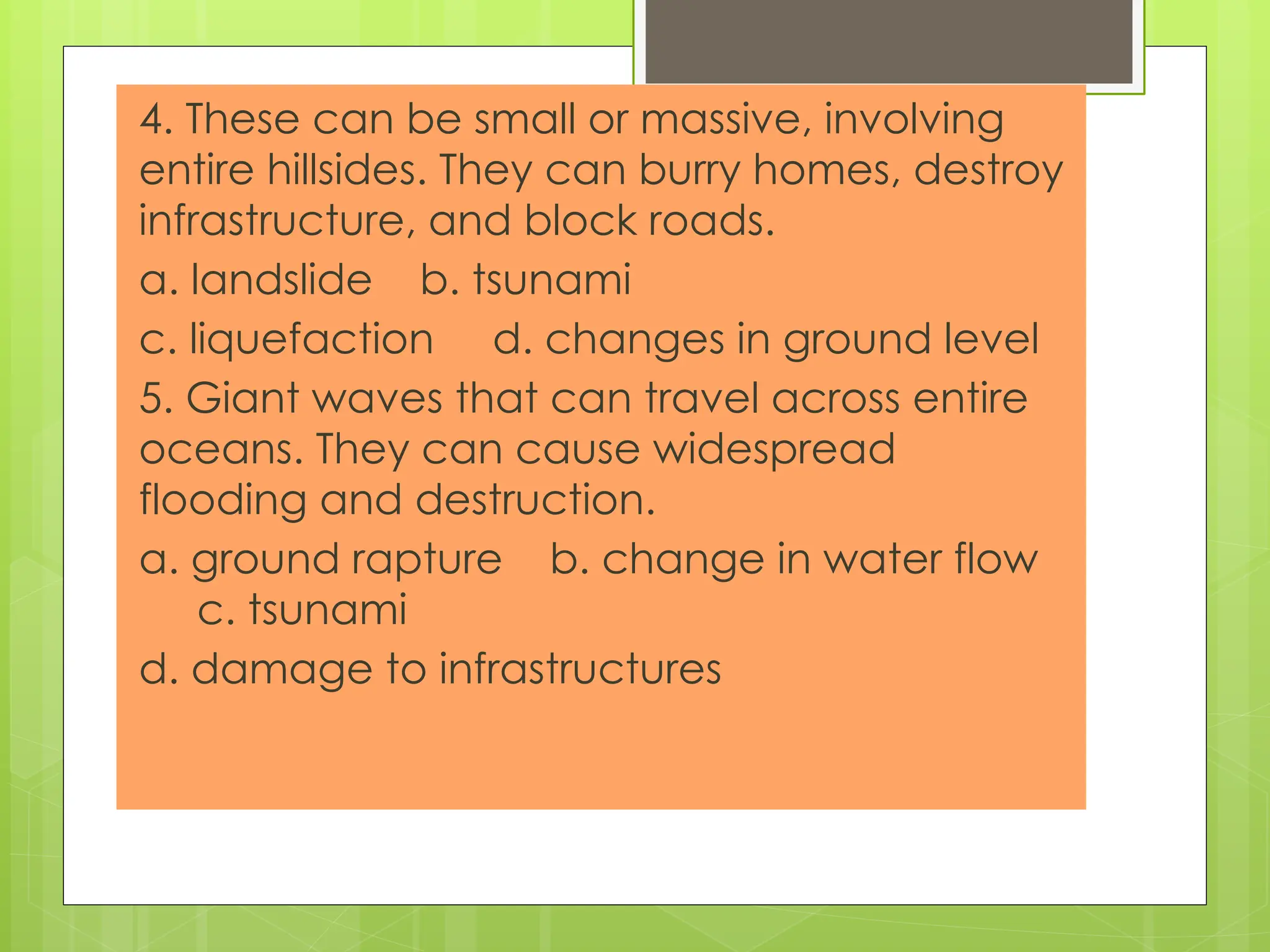 4. These can be small or massive, involving entire hillsides. They can burry homes, destroy infrastructure, and block roads.

a. landslide b. tsunami

c. liquefaction d. changes in ground level

5. Giant waves that can travel across entire oceans. They can cause widespread flooding and destruction.

a. ground rapture b. change in water flow c. tsunami

d. damage to infrastructures